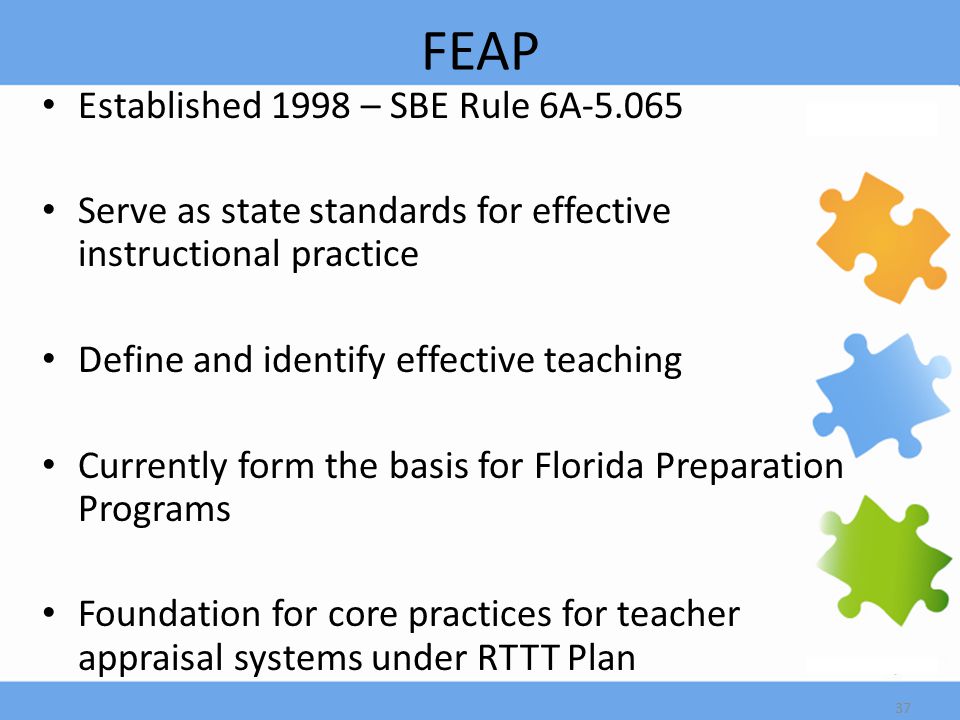 FEAP

• Established 1998 – SBE Rule 6A-5.065

• Serve as state standards for effective instructional practice

• Define and identify effective teaching

• Currently form the basis for Florida Preparation Programs

• Foundation for core practices for teacher appraisal systems under RTTT Plan

37